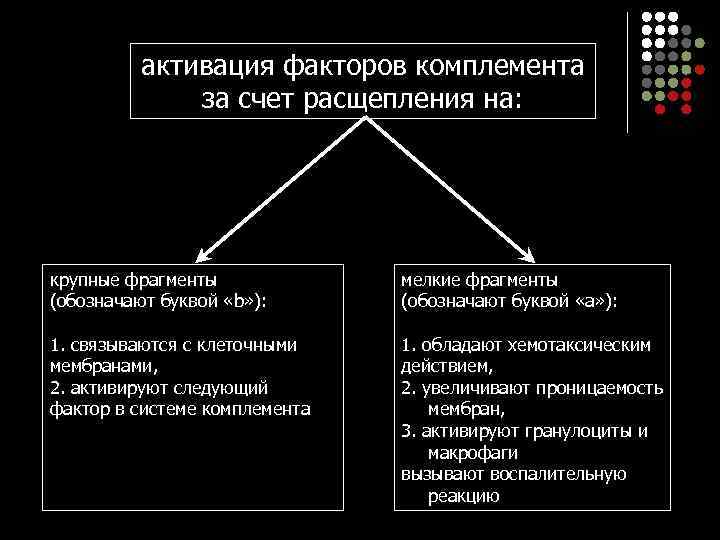 активация факторов комплемента за счет расщепления на:

крупные фрагменты (обозначают буквой «b»):

1. связываются с клеточными мембранами,
2. активируют следующий фактор в системе комплемента

мелкие фрагменты (обозначают буквой «а»):

1. обладают хемотаксическим действием,
2. увеличивают проницаемость мембран,
3. активируют гранулоциты и макрофаги
вызывают воспалительную реакцию